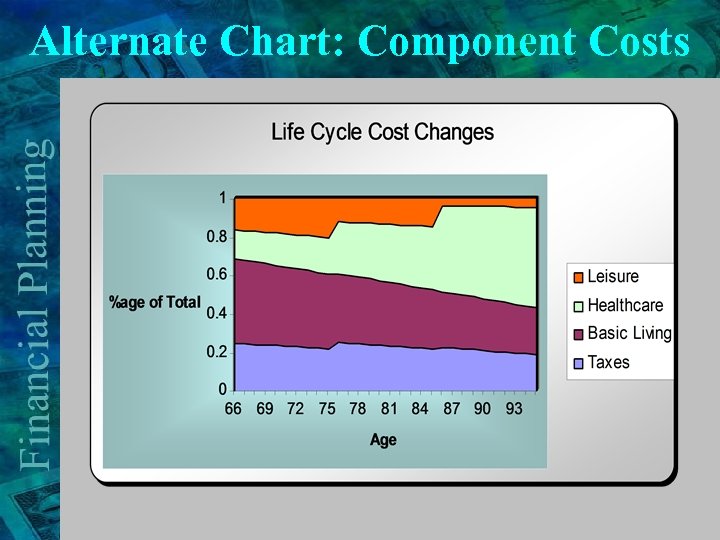 Alternate Chart: Component Costs

Financial Planning

Life Cycle Cost Changes

%age of Total

1
0.8
0.6
0.4
0.2
0

66 69 72 75 78 81 84 87 90 93

Age

Leisure
Healthcare
Basic Living
Taxes